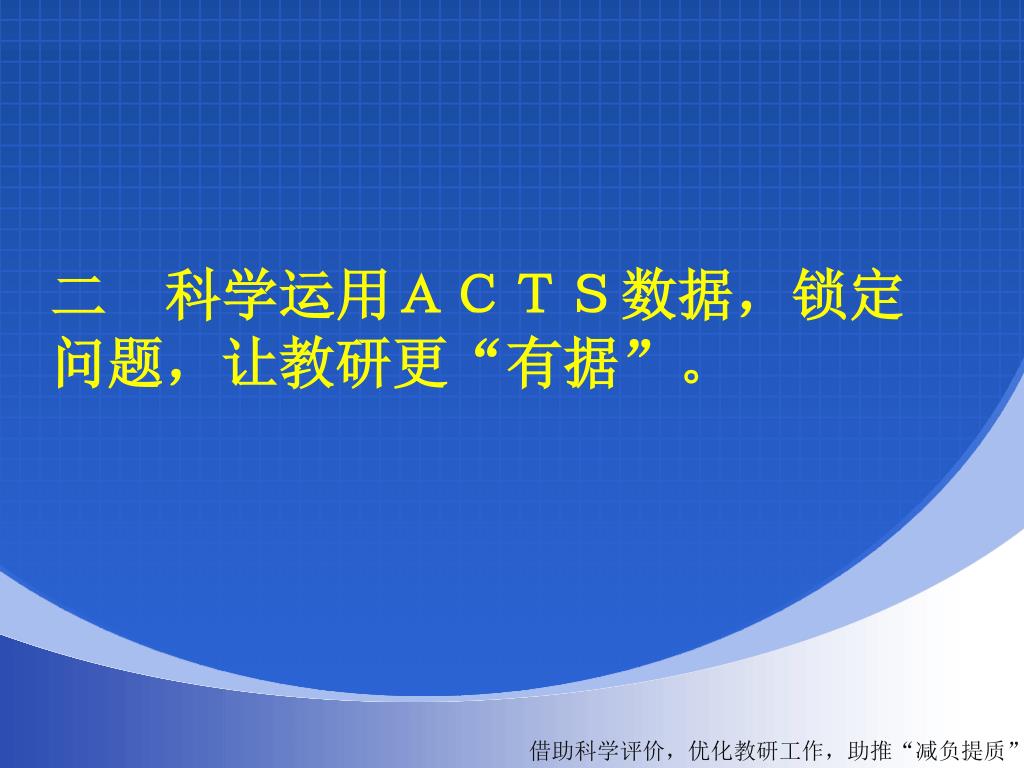 二　科学运用ＡＣＴＳ数据，锁定问题，让教研更“有据”。

借助科学评价，优化教研工作，助推“减负提质”